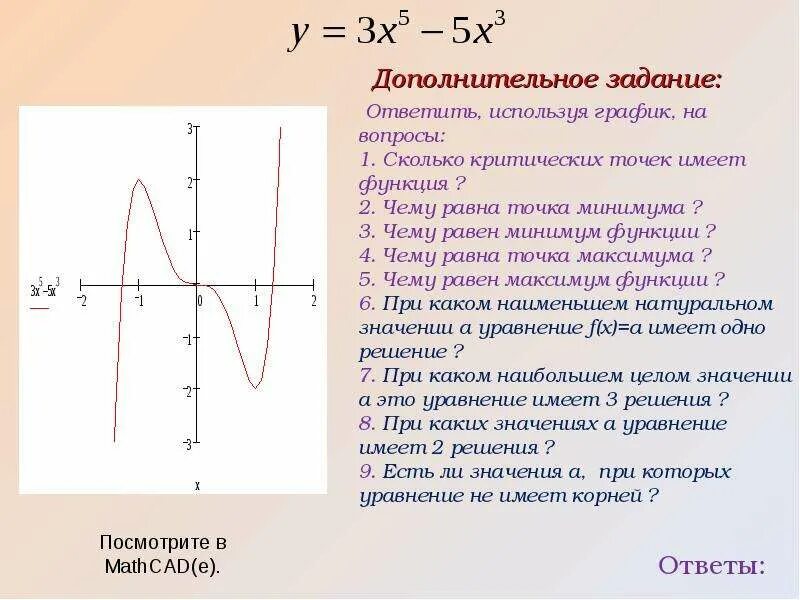 $y = 3x^5 - 5x^3$

Дополнительное задание:

Ответить, используя график, на вопросы:
1. Сколько критических точек имеет функция ?
2. Чему равна точка минимума ?
3. Чему равен минимум функции ?
4. Чему равна точка максимума ?
5. Чему равен максимум функции ?
6. При каком наименьшем натуральном значении а уравнение f(x)=a имеет одно решение ?
7. При каком наибольшем целом значении а это уравнение имеет 3 решения ?
8. При каких значениях а уравнение имеет 2 решения ?
9. Есть ли значения а, при которых уравнение не имеет корней ?

3
2
1
$3x^5-5x^3$
−2
−1
0
1
2
−1
−2
−3
x

Посмотрите в MathCAD(e).

Ответы: